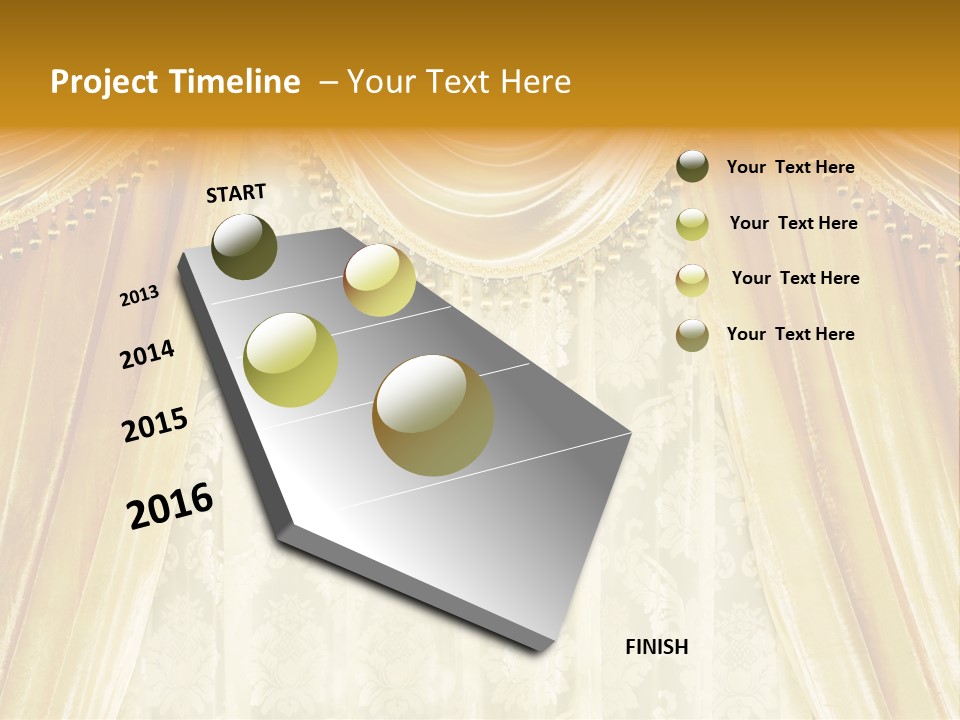 Project Timeline – Your Text Here

START

2013

2014

2015

2016

FINISH

Your Text Here

Your Text Here

Your Text Here

Your Text Here